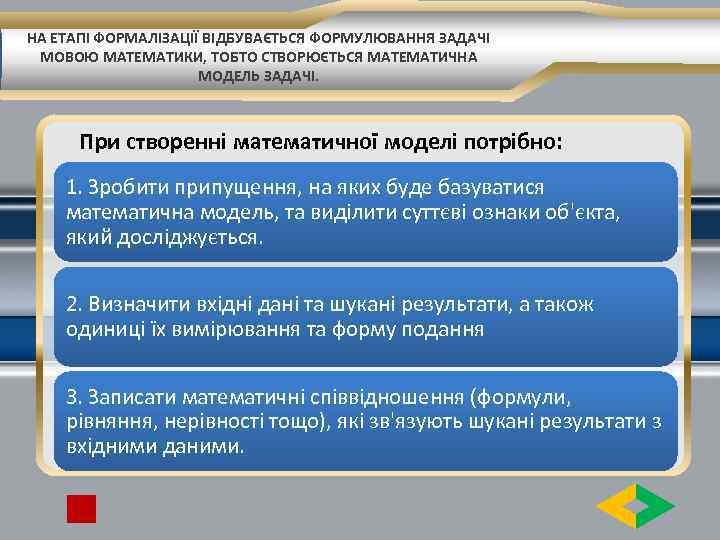 НА ЕТАПІ ФОРМАЛІЗАЦІЇ ВІДБУВАЄТЬСЯ ФОРМУЛЮВАННЯ ЗАДАЧІ МОВОЮ МАТЕМАТИКИ, ТОБТО СТВОРЮЄТЬСЯ МАТЕМАТИЧНА МОДЕЛЬ ЗАДАЧІ.

При створенні математичної моделі потрібно:

1. Зробити припущення, на яких буде базуватися математична модель, та виділити суттєві ознаки об'єкта, який досліджується.

2. Визначити вхідні дані та шукані результати, а також одиниці їх вимірювання та форму подання

3. Записати математичні співвідношення (формули, рівняння, нерівності тощо), які зв'язують шукані результати з вхідними даними.